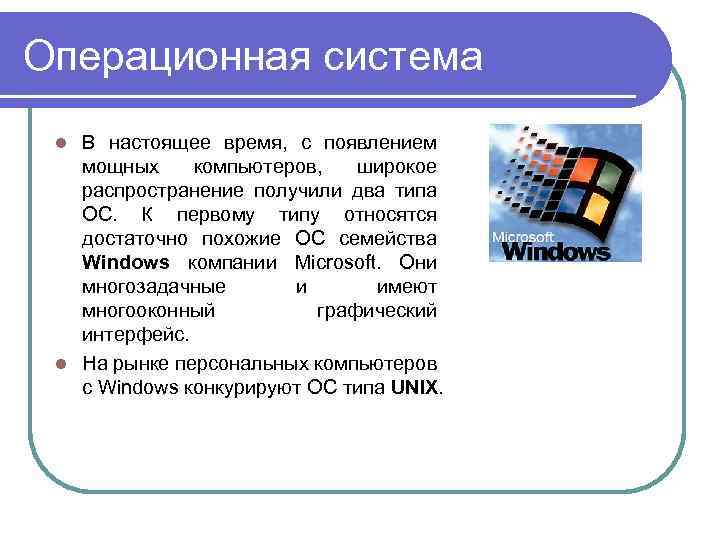 Операционная система

В настоящее время, с появлением мощных компьютеров, широкое распространение получили два типа ОС. К первому типу относятся достаточно похожие ОС семейства Windows компании Microsoft. Они многозадачные и имеют многооконный графический интерфейс.

На рынке персональных компьютеров с Windows конкурируют ОС типа UNIX.

Microsoft
Windows